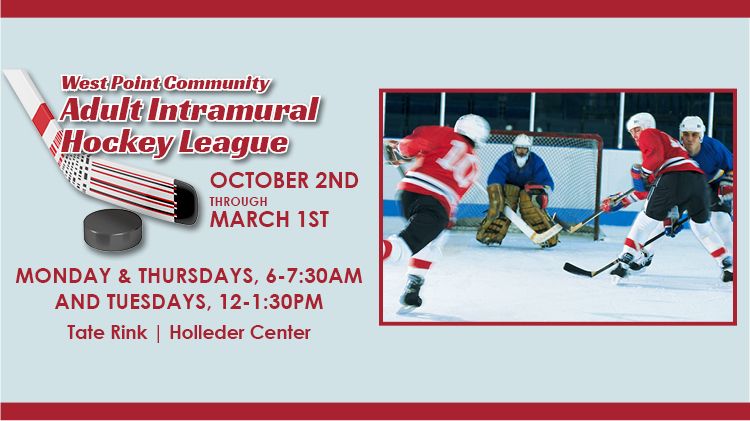 West Point Community
Adult Intramural
Hockey League

OCTOBER 2ND
THROUGH
MARCH 1ST

MONDAY & THURSDAYS, 6-7:30AM
AND TUESDAYS, 12-1:30PM

Tate Rink | Holleder Center

10